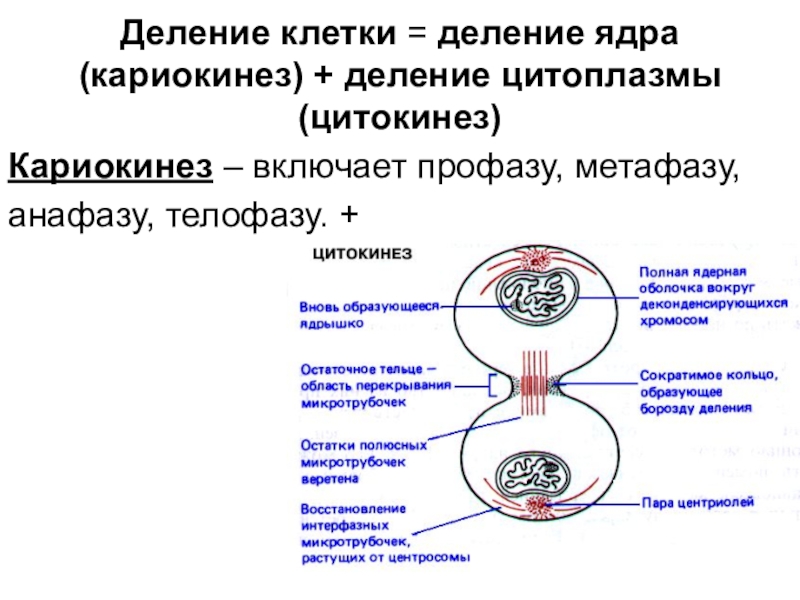 Деление клетки = деление ядра (кариокинез) + деление цитоплазмы (цитокинез)

Кариокинез – включает профазу, метафазу, анафазу, телофазу. +

ЦИТОКИНЕЗ

Вновь образующееся ядрышко

Остаточное тельце – область перекрывания микротрубочек

Остатки полюсных микротрубочек веретена

Восстановление интерфазных микротрубочек, растущих от центросомы

Полная ядерная оболочка вокруг деконденсирующихся хромосом

Сократимое кольцо, образующее борозду деления

Пара центриолей